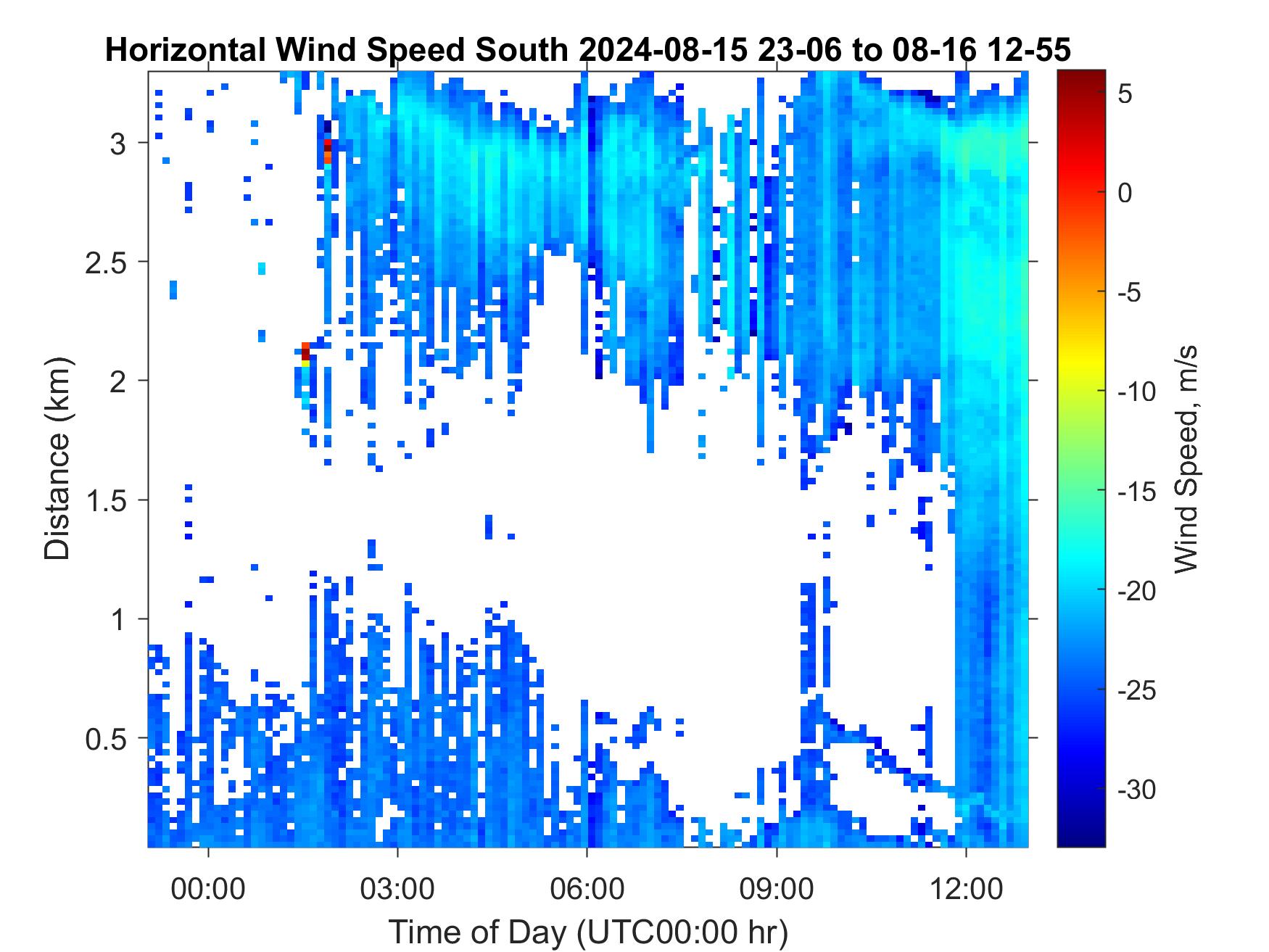 Horizontal Wind Speed South 2024-08-15 23-06 to 08-16 12-55

Distance (km)

3
2.5
2
1.5
1
0.5

00:00
03:00
06:00
09:00
12:00

Time of Day (UTC00:00 hr)

5
0
-5
-10
-15
-20
-25
-30

Wind Speed, m/s